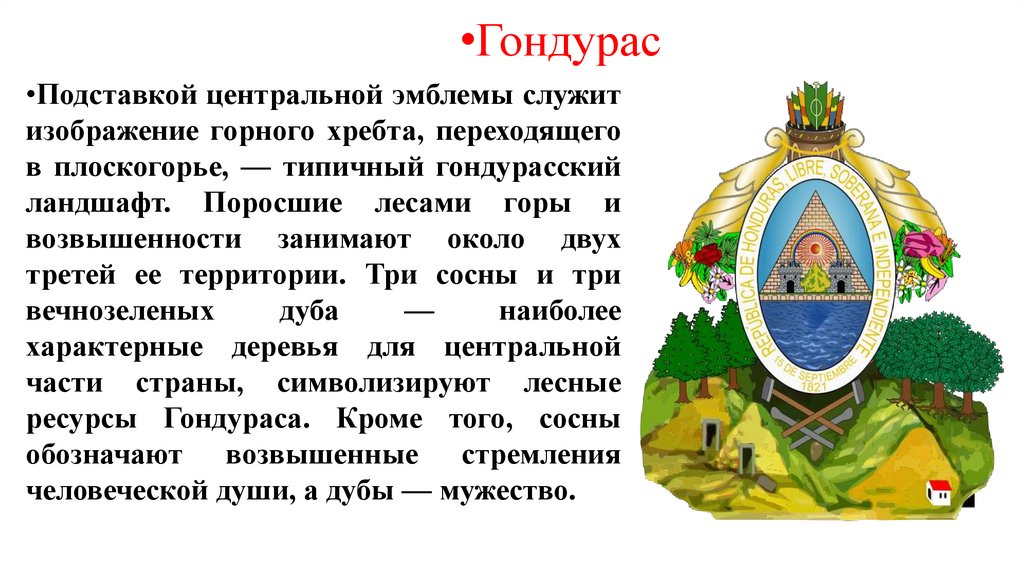 •Гондурас

•Подставкой центральной эмблемы служит изображение горного хребта, переходящего в плоскогорье, — типичный гондурасский ландшафт. Поросшие лесами горы и возвышенности занимают около двух третей ее территории. Три сосны и три вечнозеленых дуба — наиболее характерные деревья для центральной части страны, символизируют лесные ресурсы Гондураса. Кроме того, сосны обозначают возвышенные стремления человеческой души, а дубы — мужество.

REPUBLICA DE HONDURAS, LIBRE, SOBERANA E INDEPENDIENTE
15 DE SEPTIEMBRE 1821